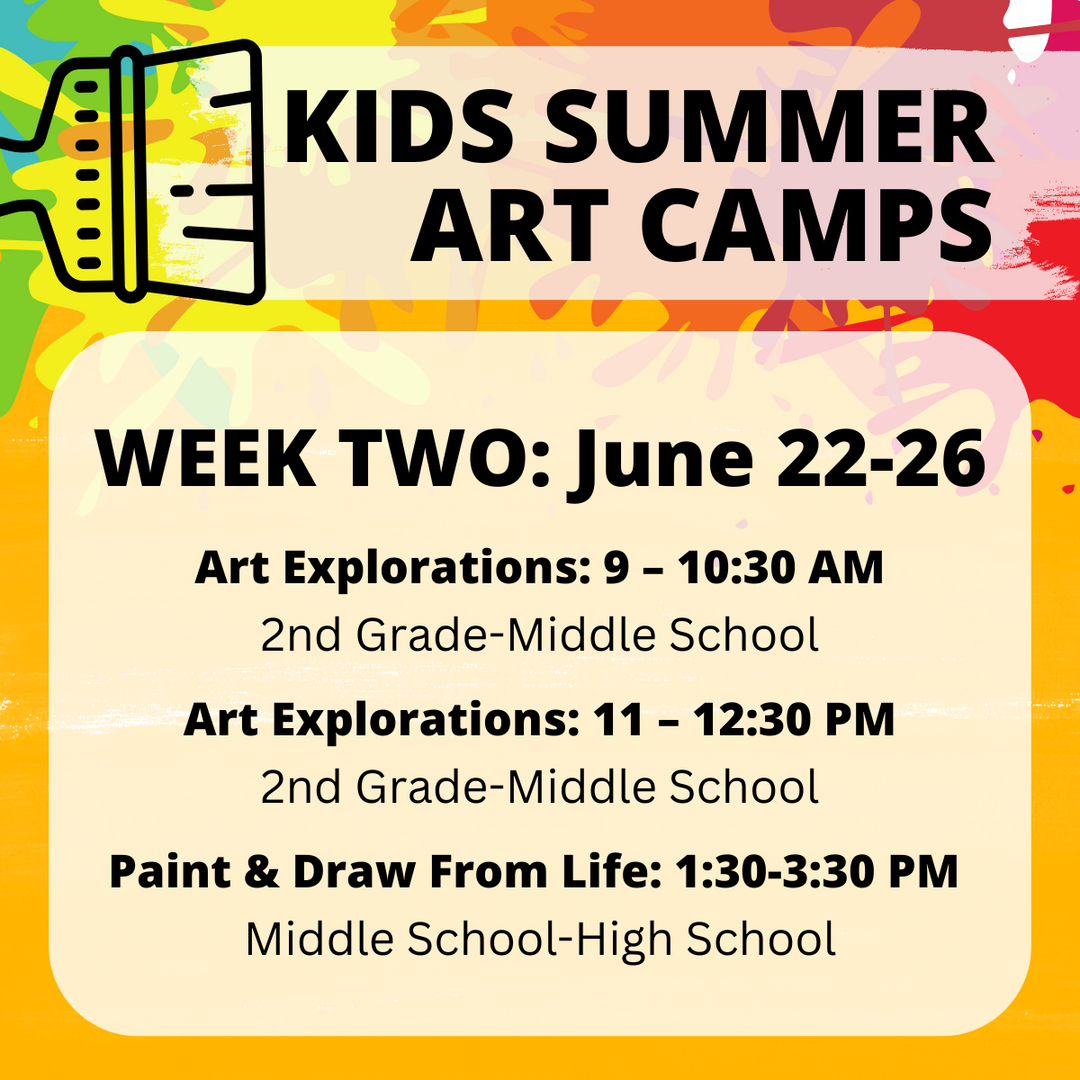 KIDS SUMMER ART CAMPS

WEEK TWO: June 22-26

Art Explorations: 9 – 10:30 AM
2nd Grade-Middle School

Art Explorations: 11 – 12:30 PM
2nd Grade-Middle School

Paint & Draw From Life: 1:30-3:30 PM
Middle School-High School